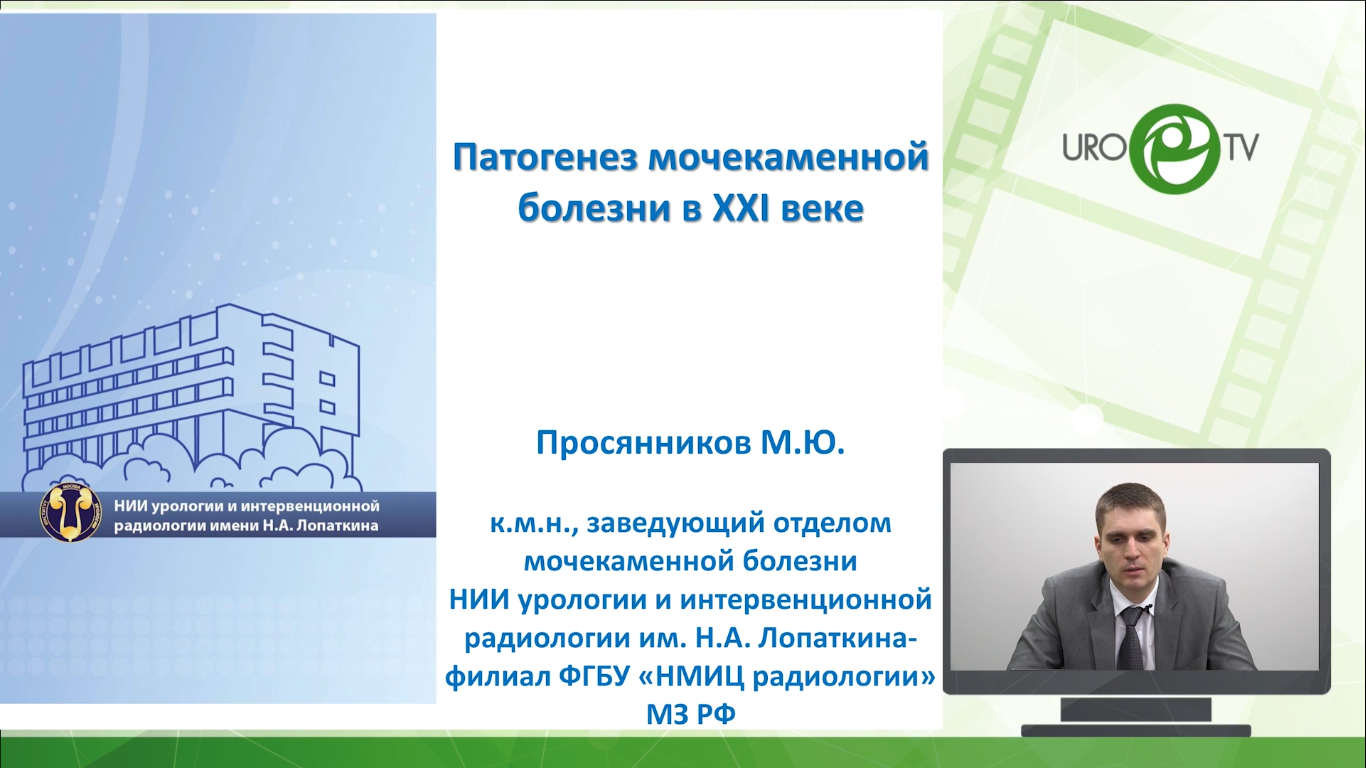 НИИ урологии и интервенционной радиологии имени Н.А. Лопаткина

Патогенез мочекаменной болезни в XXI веке

Просянников М.Ю.

к.м.н., заведующий отделом мочекаменной болезни НИИ урологии и интервенционной радиологии им. Н.А. Лопаткина- филиал ФГБУ «НМИЦ радиологии» МЗ РФ

URO TV